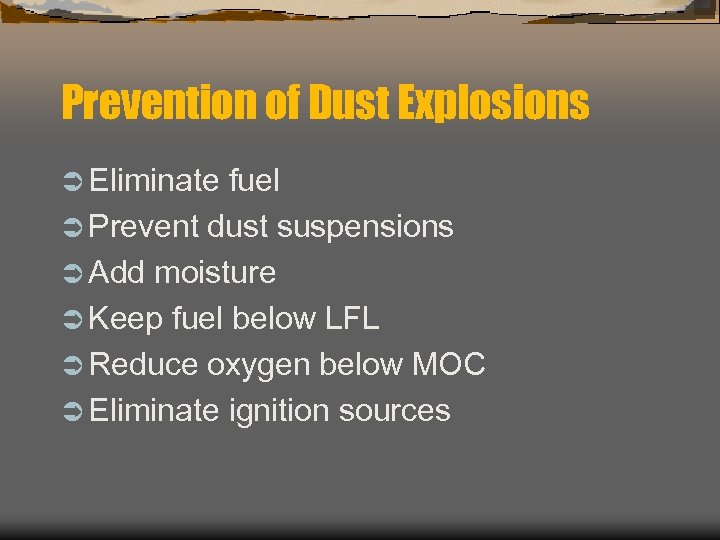 Prevention of Dust Explosions

Eliminate fuel
Prevent dust suspensions
Add moisture
Keep fuel below LFL
Reduce oxygen below MOC
Eliminate ignition sources